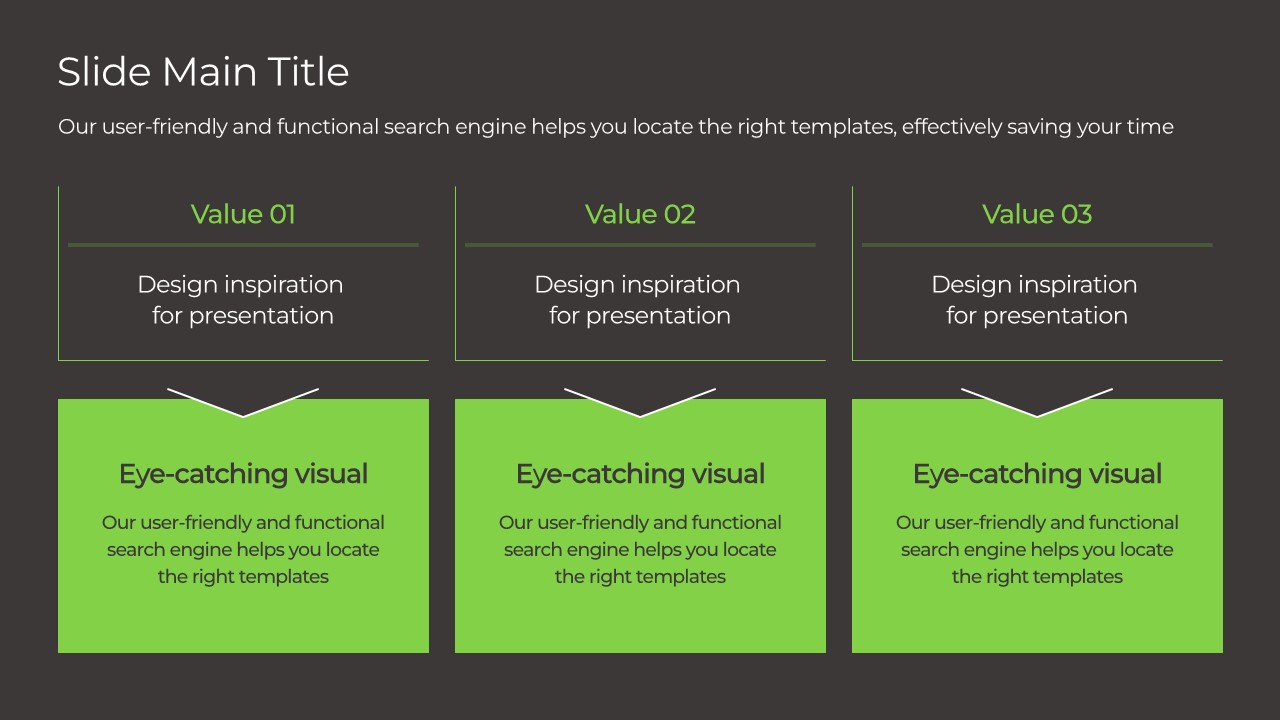 Slide Main Title

Our user-friendly and functional search engine helps you locate the right templates, effectively saving your time

Value 01

Design inspiration for presentation

Eye-catching visual

Our user-friendly and functional search engine helps you locate the right templates

Value 02

Design inspiration for presentation

Eye-catching visual

Our user-friendly and functional search engine helps you locate the right templates

Value 03

Design inspiration for presentation

Eye-catching visual

Our user-friendly and functional search engine helps you locate the right templates